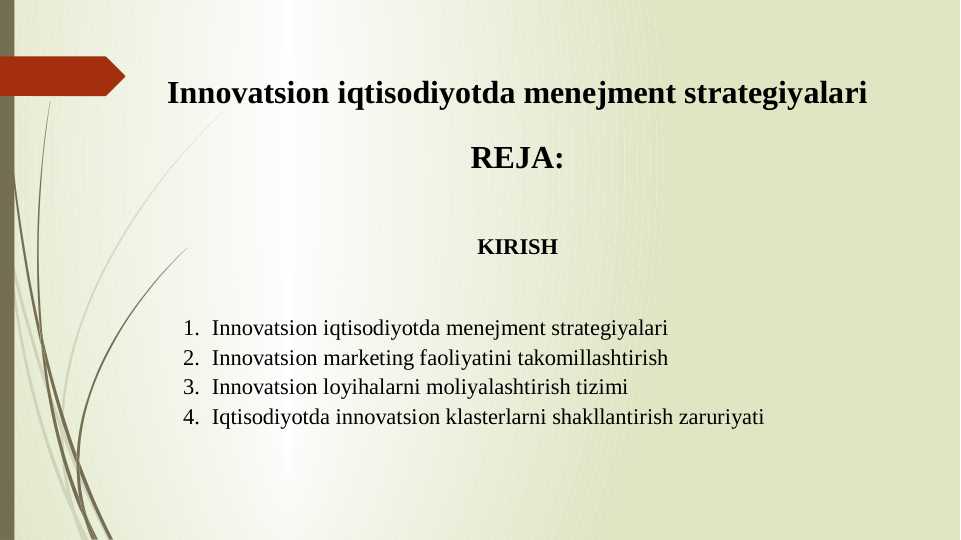 Innovatsion iqtisodiyotda menejment strategiyalari

REJA:

KIRISH

1. Innovatsion iqtisodiyotda menejment strategiyalari
2. Innovatsion marketing faoliyatini takomillashtirish
3. Innovatsion loyihalarni moliyalashtirish tizimi
4. Iqtisodiyotda innovatsion klasterlarni shakllantirish zaruriyati